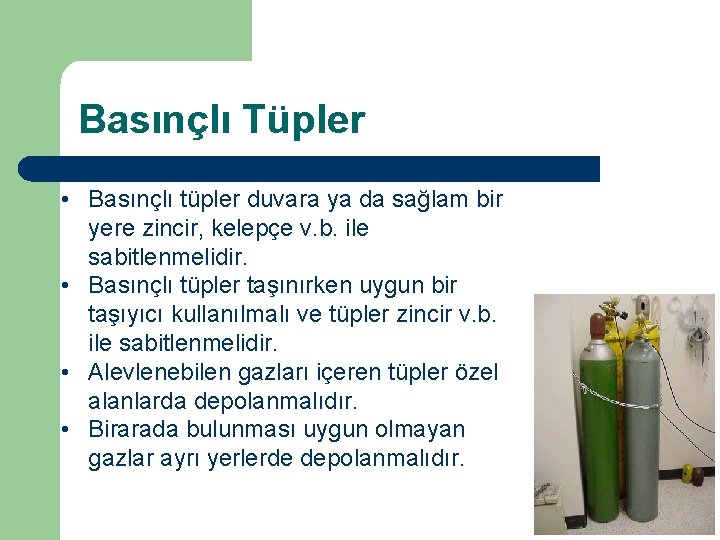 Basınçlı Tüpler

• Basınçlı tüpler duvara ya da sağlam bir yere zincir, kelepçe v.b. ile sabitlenmelidir.
• Basınçlı tüpler taşınırken uygun bir taşıyıcı kullanılmalı ve tüpler zincir v.b. ile sabitlenmelidir.
• Alevlenebilen gazları içeren tüpler özel alanlarda depolanmalıdır.
• Birarada bulunması uygun olmayan gazlar ayrı yerlerde depolanmalıdır.